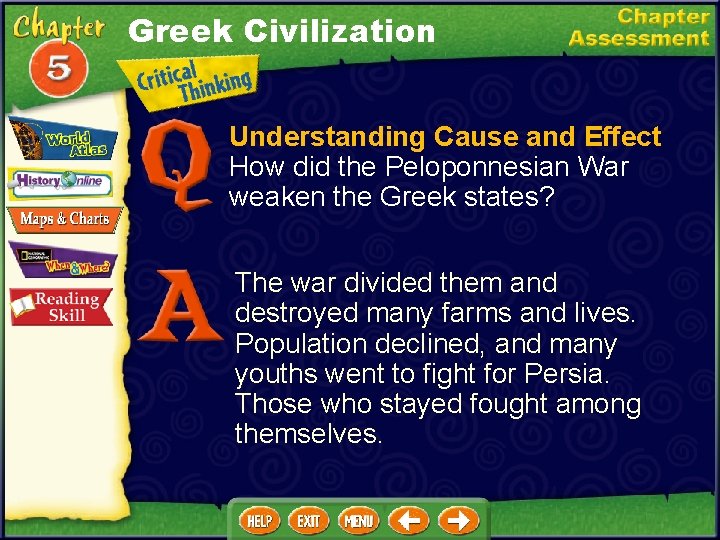 Chapter 5

Greek Civilization

Chapter Assessment

Critical Thinking

World Atlas

History Online

Maps & Charts

NATIONAL GEOGRAPHIC When & Where?

Reading Skill

Q

Understanding Cause and Effect
How did the Peloponnesian War weaken the Greek states?

A

The war divided them and destroyed many farms and lives. Population declined, and many youths went to fight for Persia. Those who stayed fought among themselves.

HELP EXIT MENU